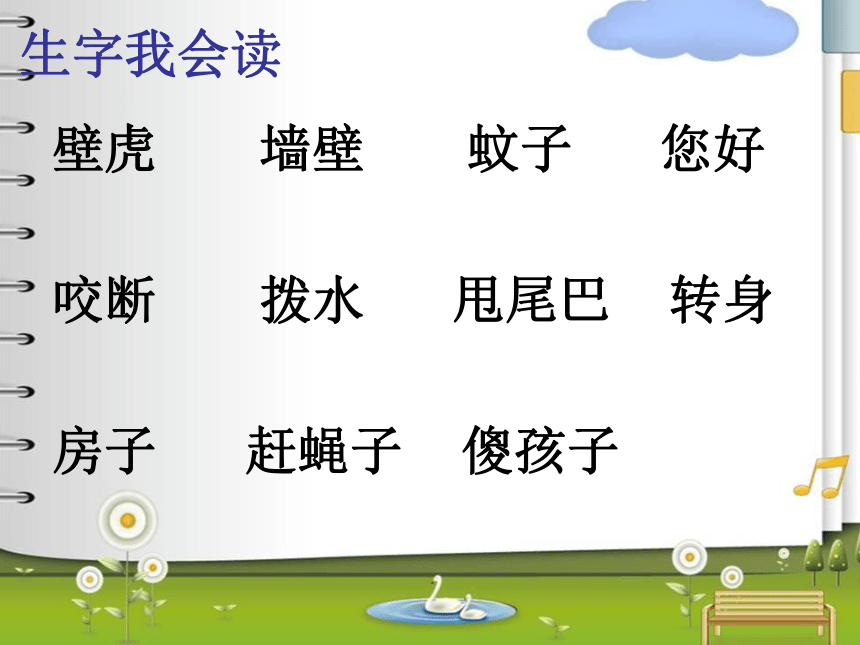 生字我会读

壁虎　墙壁　蚊子　您好

咬断　拨水　甩尾巴　转身

房子　赶蝇子　傻孩子